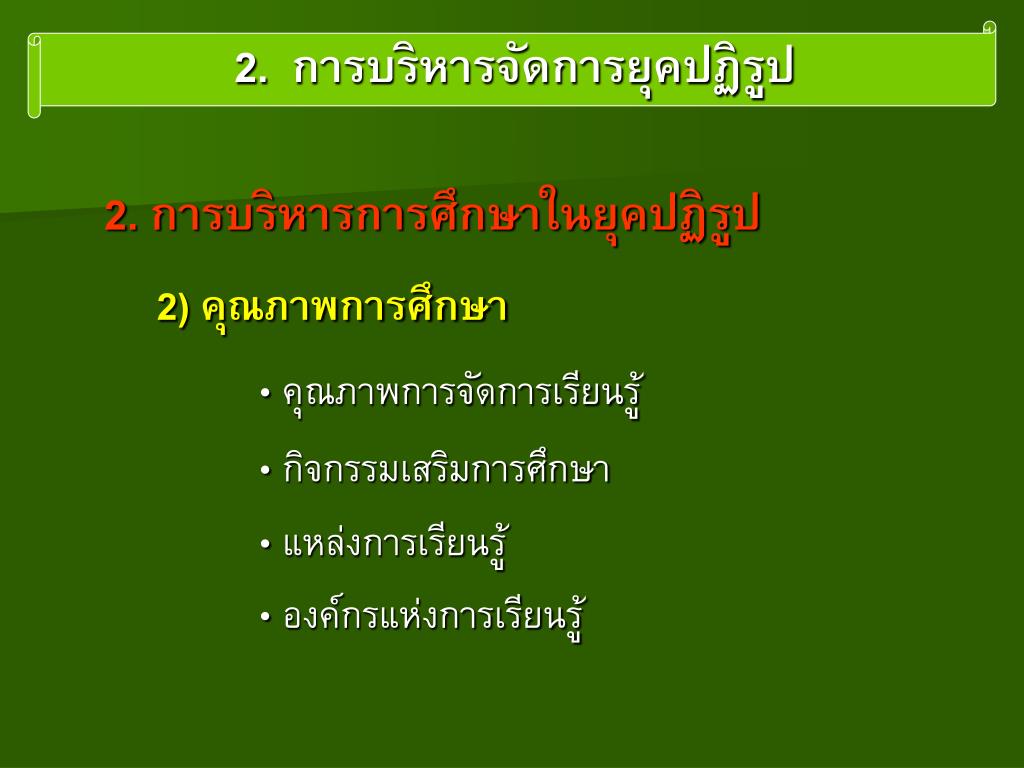 2. การบริหารจัดการยุคปฏิรูป

2. การบริหารการศึกษาในยุคปฏิรูป

2) คุณภาพการศึกษา

• คุณภาพการจัดการเรียนรู้

• กิจกรรมเสริมการศึกษา

• แหล่งการเรียนรู้

• องค์กรแห่งการเรียนรู้